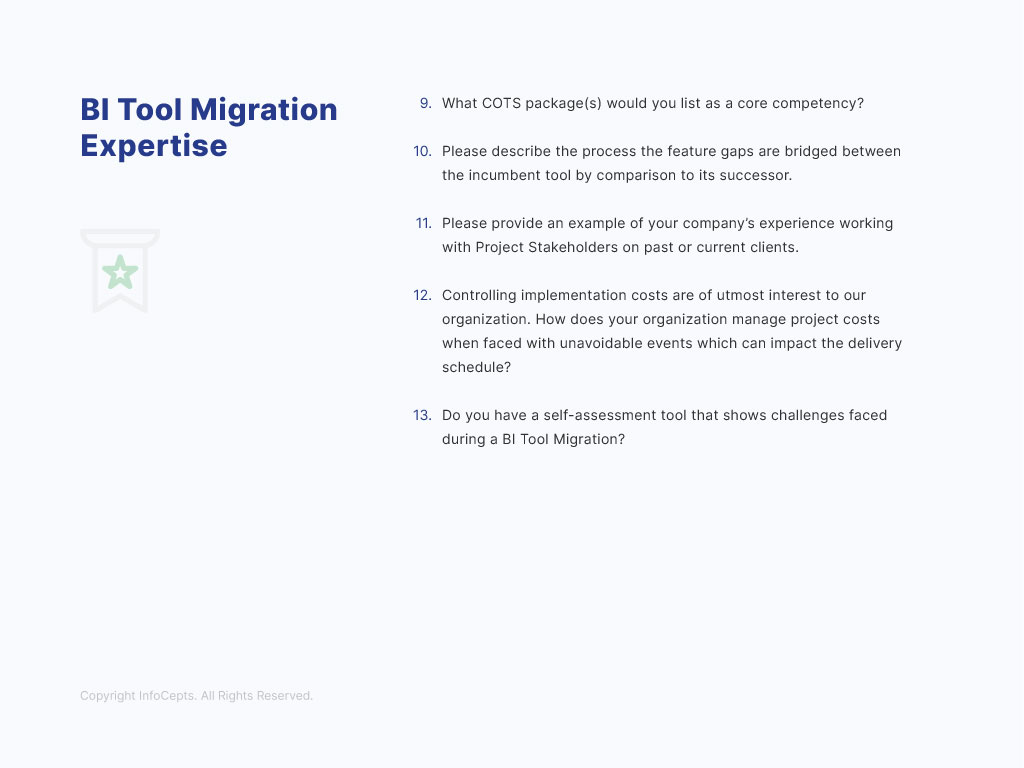 BI Tool Migration Expertise

9. What COTS package(s) would you list as a core competency?

10. Please describe the process the feature gaps are bridged between the incumbent tool by comparison to its successor.

11. Please provide an example of your company's experience working with Project Stakeholders on past or current clients.

12. Controlling implementation costs are of utmost interest to our organization. How does your organization manage project costs when faced with unavoidable events which can impact the delivery schedule?

13. Do you have a self-assessment tool that shows challenges faced during a BI Tool Migration?

Copyright InfoCepts. All Rights Reserved.